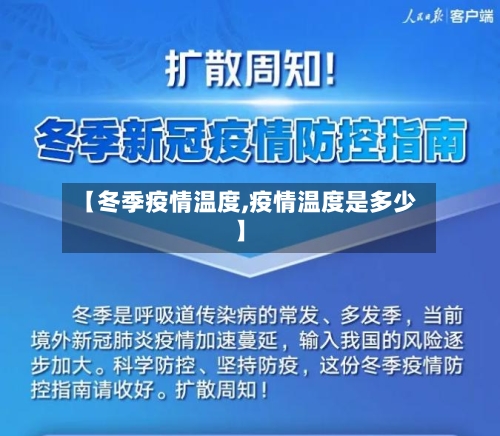 人民日报 客户端

扩散周知!

冬季新冠疫情防控指南

【冬季疫情温度,疫情温度是多少】

冬季是呼吸道传染病的常发、多发季，当前境外新冠肺炎疫情加速蔓延，输入我国的风险逐步加大。科学防控、坚持防疫，这份冬季疫情防控指南请收好。扩散周知！